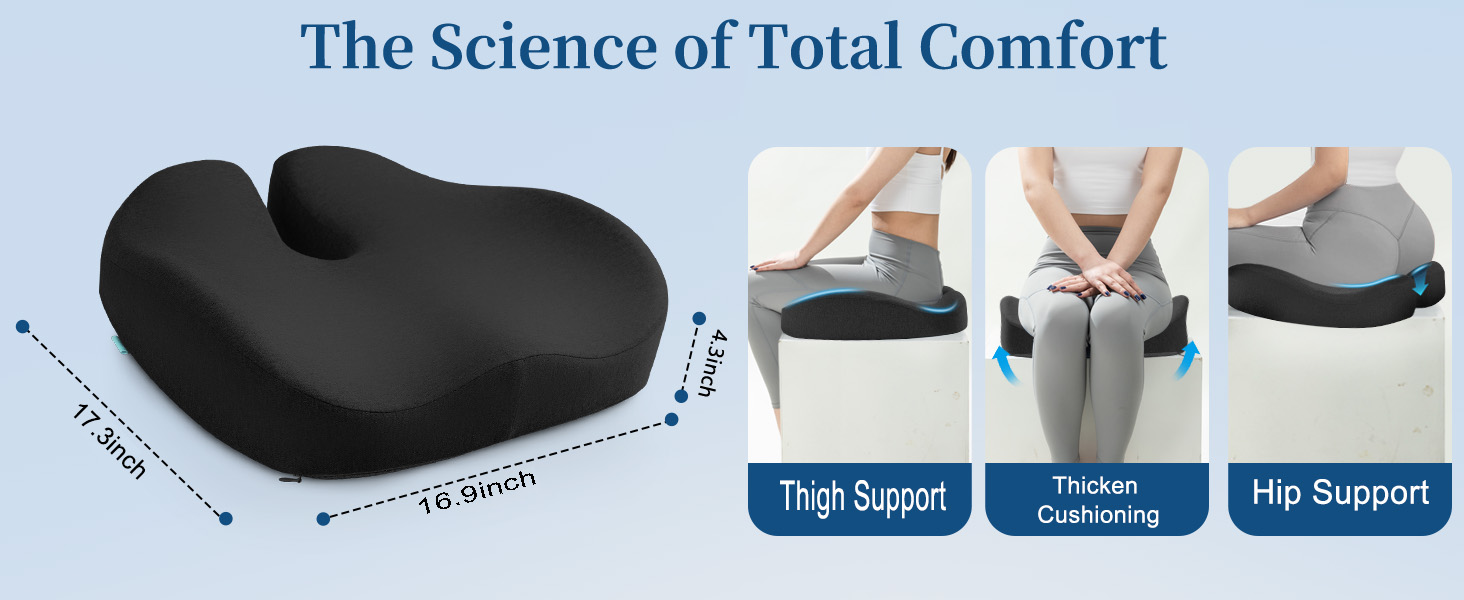 The Science of Total Comfort

17.3inch

16.9inch

4.3inch

Thigh Support

Thicken Cushioning

Hip Support